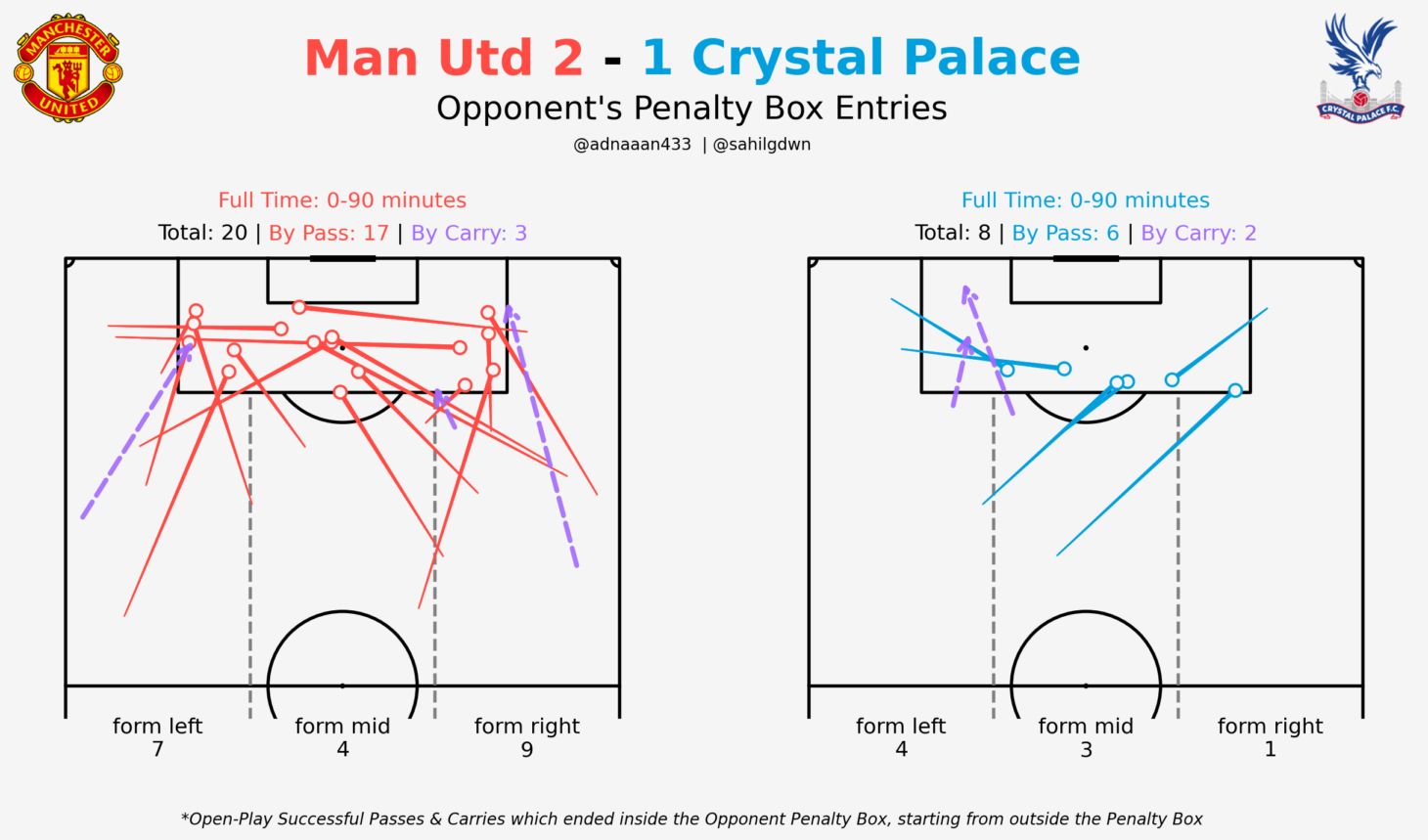 MANCHESTER UNITED

Man Utd 2 - 1 Crystal Palace

Opponent's Penalty Box Entries

@adnaaan433 | @sahilgdwn

CRYSTAL PALACE F.C.

Full Time: 0-90 minutes

Total: 20 | By Pass: 17 | By Carry: 3

form left 7

form mid 4

form right 9

Full Time: 0-90 minutes

Total: 8 | By Pass: 6 | By Carry: 2

form left 4

form mid 3

form right 1

*Open-Play Successful Passes & Carries which ended inside the Opponent Penalty Box, starting from outside the Penalty Box